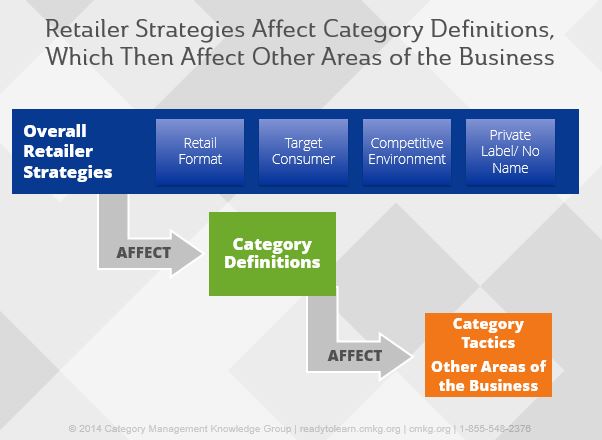 Retailer Strategies Affect Category Definitions, Which Then Affect Other Areas of the Business

Overall Retailer Strategies

Retail Format

Target Consumer

Competitive Environment

Private Label/ No Name

AFFECT

Category Definitions

AFFECT

Category Tactics

Other Areas of the Business

© 2014 Category Management Knowledge Group | readytolearn.cmkg.org | cmkg.org | 1-855-548-2376